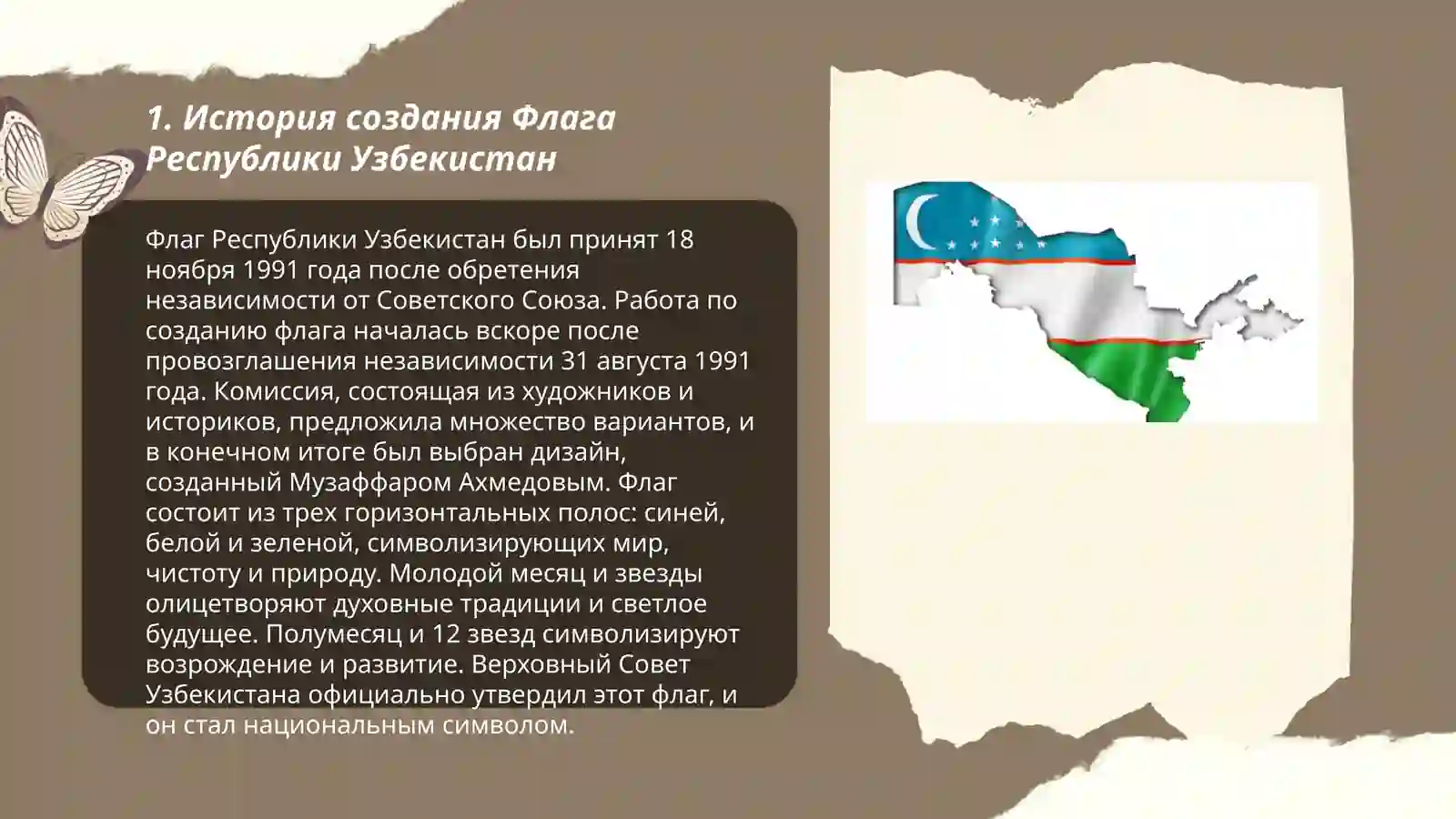 1. История создания Флага Республики Узбекистан

Флаг Республики Узбекистан был принят 18 ноября 1991 года после обретения независимости от Советского Союза. Работа по созданию флага началась вскоре после провозглашения независимости 31 августа 1991 года. Комиссия, состоящая из художников и историков, предложила множество вариантов, и в конечном итоге был выбран дизайн, созданный Музаффаром Ахмедовым. Флаг состоит из трех горизонтальных полос: синей, белой и зеленой, символизирующих мир, чистоту и природу. Молодой месяц и звезды олицетворяют духовные традиции и светлое будущее. Полумесяц и 12 звезд символизируют возрождение и развитие. Верховный Совет Узбекистана официально утвердил этот флаг, и он стал национальным символом.